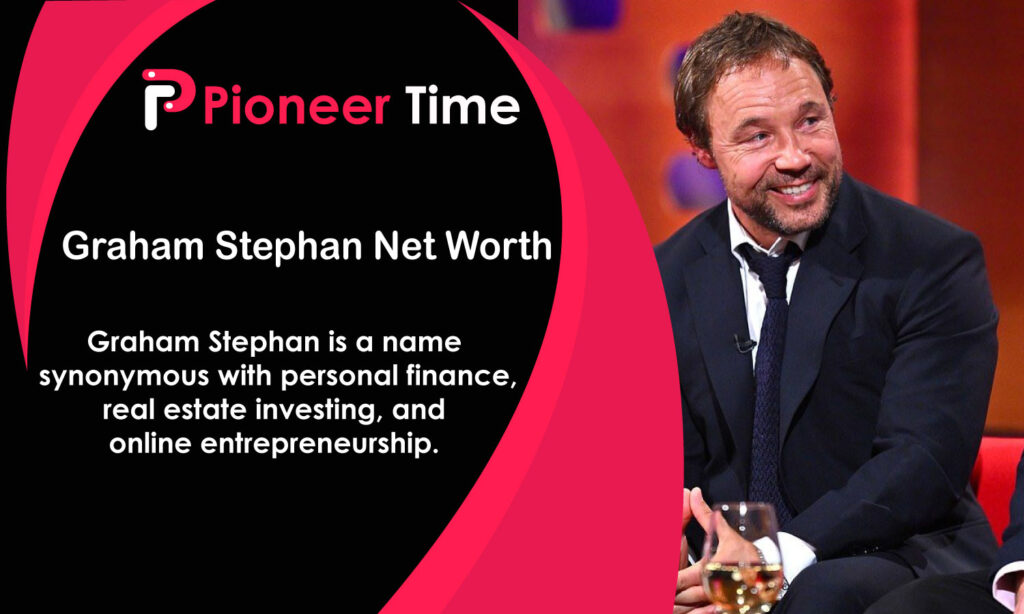 Pioneer Time

Graham Stephan Net Worth

Graham Stephan is a name synonymous with personal finance, real estate investing, and online entrepreneurship.